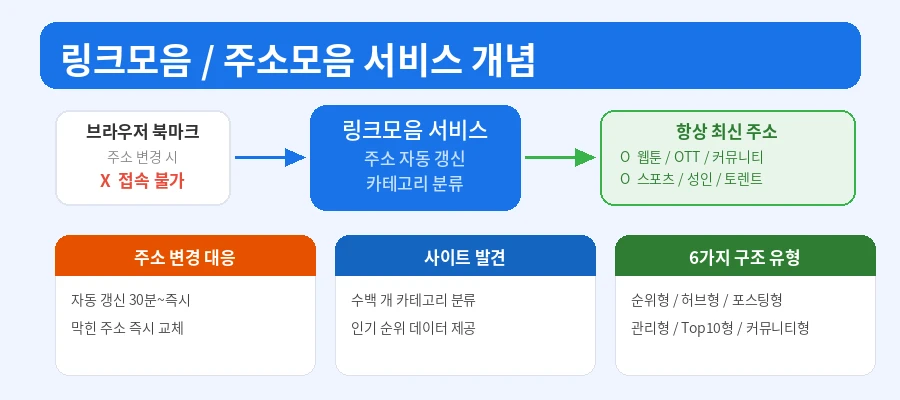 링크모음 / 주소모음 서비스 개념

브라우저 북마크
주소 변경 시
X 접속 불가

링크모음 서비스
주소 자동 갱신
카테고리 분류

항상 최신 주소
O 웹툰 / OTT / 커뮤니티
O 스포츠 / 성인 / 토렌트

주소 변경 대응
자동 갱신 30분~즉시
막힌 주소 즉시 교체

사이트 발견
수백 개 카테고리 분류
인기 순위 데이터 제공

6가지 구조 유형
순위형 / 허브형 / 포스팅형
관리형 / Top10형 / 커뮤니티형